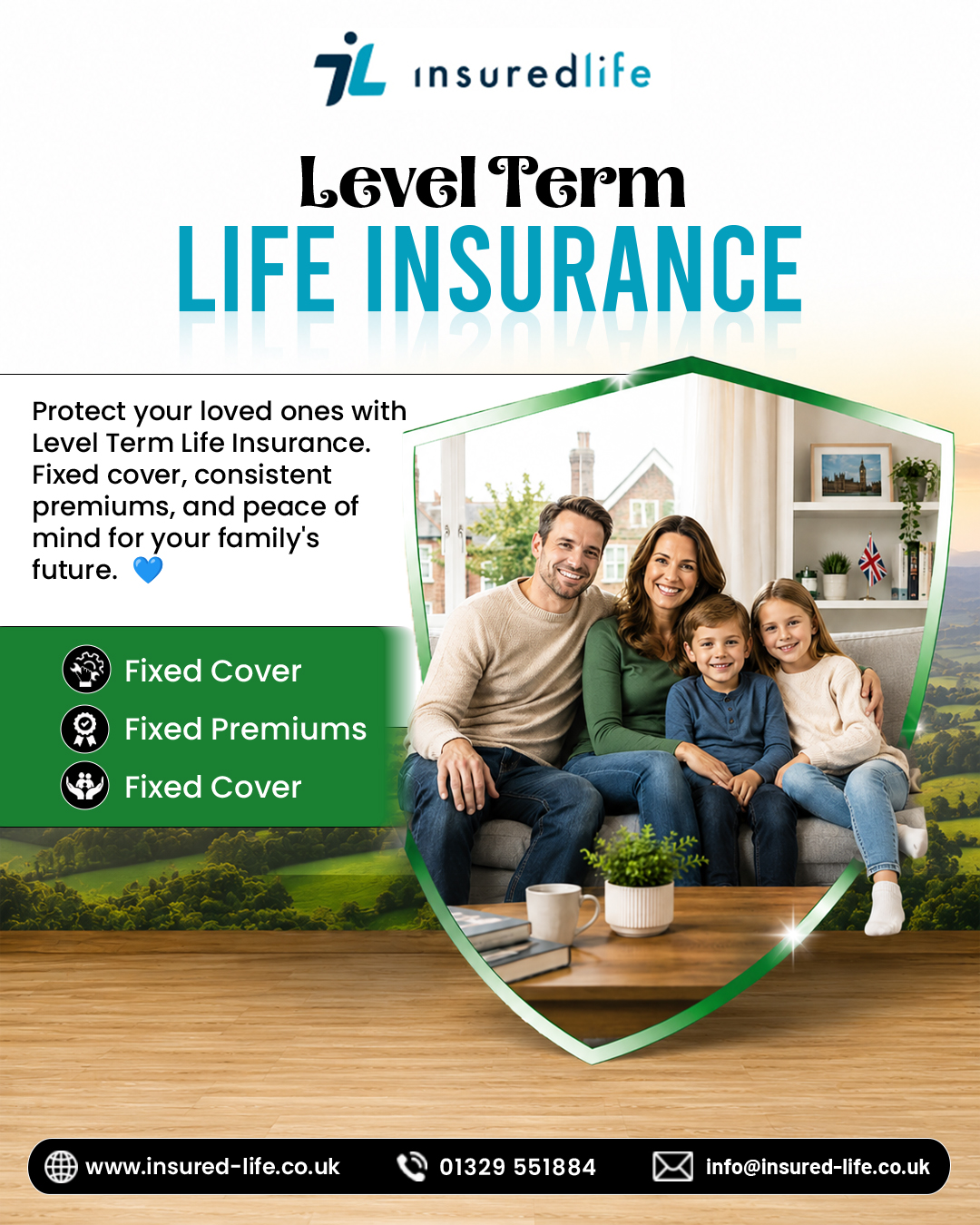 insuredlife

Level Term
LIFE INSURANCE

Protect your loved ones with Level Term Life Insurance. Fixed cover, consistent premiums, and peace of mind for your family's future. 💙

Fixed Cover
Fixed Premiums
Fixed Cover

www.insured-life.co.uk 01329 551884 info@insured-life.co.uk